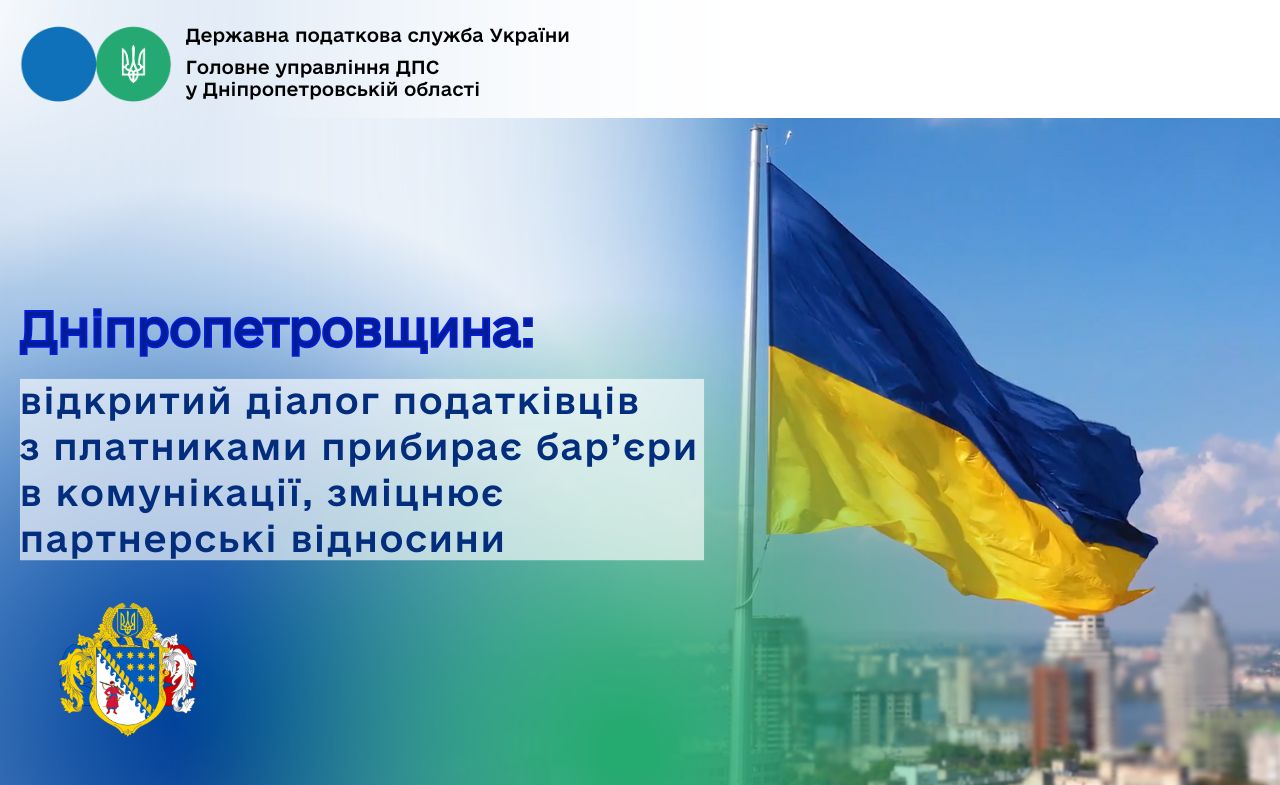 Державна податкова служба України

Головне управління ДПС у Дніпропетровській області

Дніпропетровщина:

відкритий діалог податківців з платниками прибирає бар’єри в комунікації, зміцнює партнерські відносини